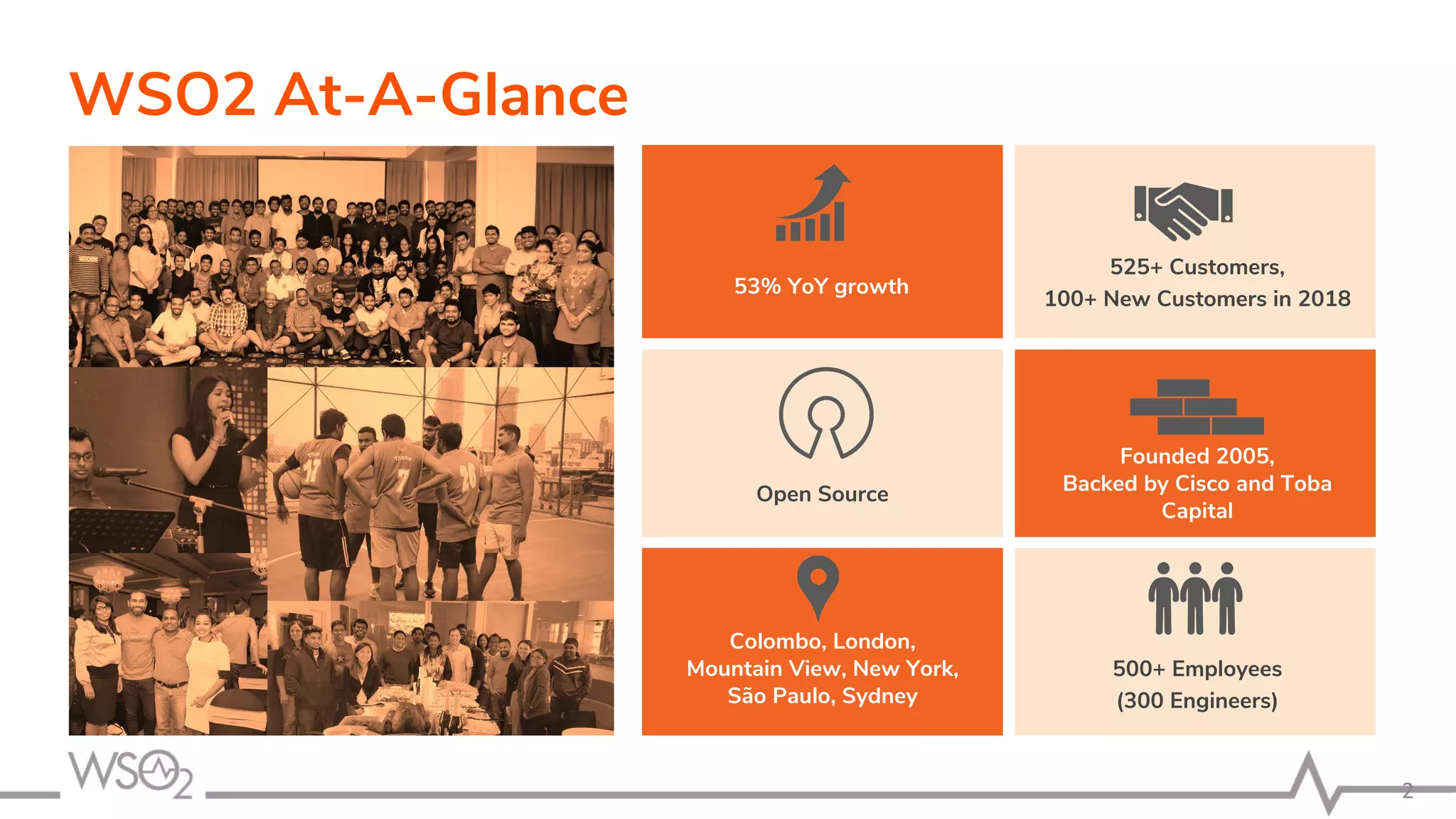 WSO2 At-A-Glance

53% YoY growth

525+ Customers,
100+ New Customers in 2018

Open Source

Founded 2005,
Backed by Cisco and Toba Capital

Colombo, London, Mountain View, New York, São Paulo, Sydney

500+ Employees
(300 Engineers)

WSO2

2